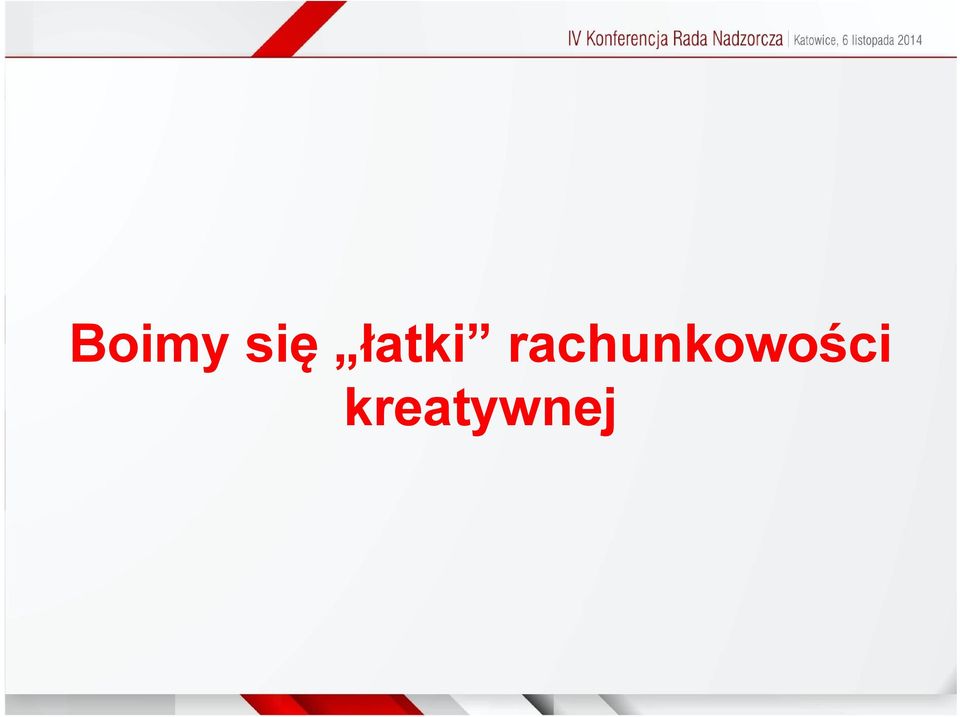 IV Konferencja Rada Nadzorcza | Katowice, 6 listopada 2014

Boimy się „łatki” rachunkowości kreatywnej